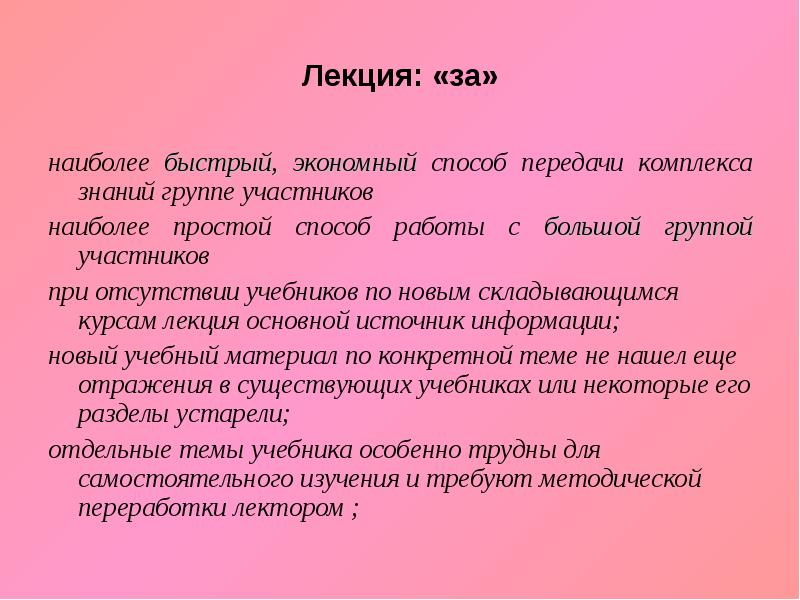 Лекция: «за»

наиболее быстрый, экономный способ передачи комплекса знаний группе участников

наиболее простой способ работы с большой группой участников

при отсутствии учебников по новым складывающимся курсам лекция основной источник информации;

новый учебный материал по конкретной теме не нашел еще отражения в существующих учебниках или некоторые его разделы устарели;

отдельные темы учебника особенно трудны для самостоятельного изучения и требуют методической переработки лектором ;